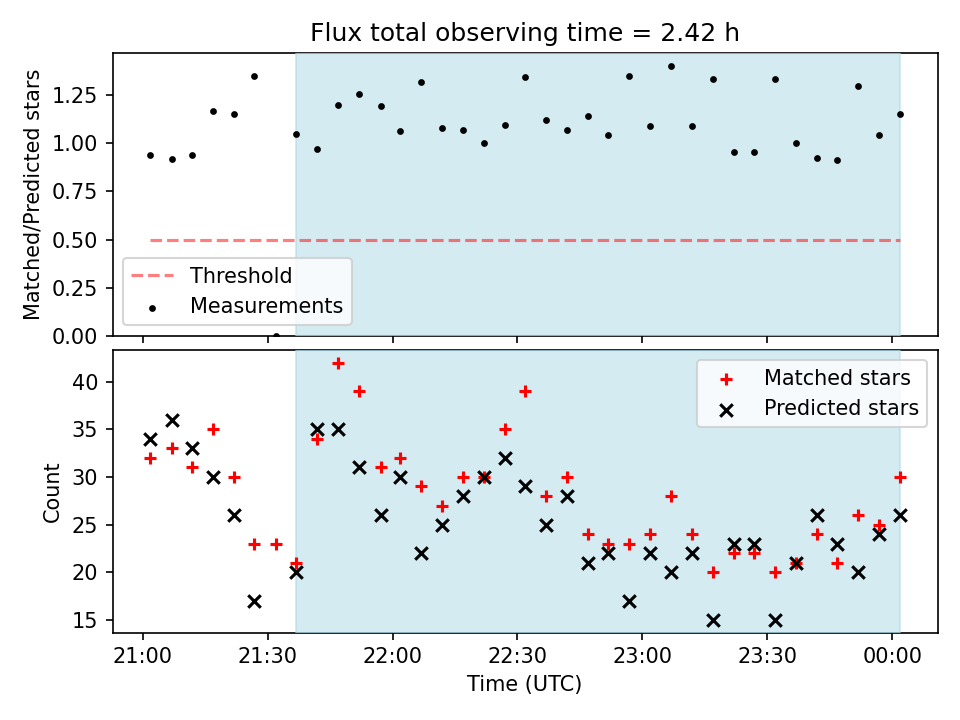 Flux total observing time = 2.42 h

Matched/Predicted stars

1.25
1.00
0.75
0.50
0.25
0.00

Threshold
Measurements

Count

40
35
30
25
20
15

Matched stars
Predicted stars

21:00
21:30
22:00
22:30
23:00
23:30
00:00

Time (UTC)